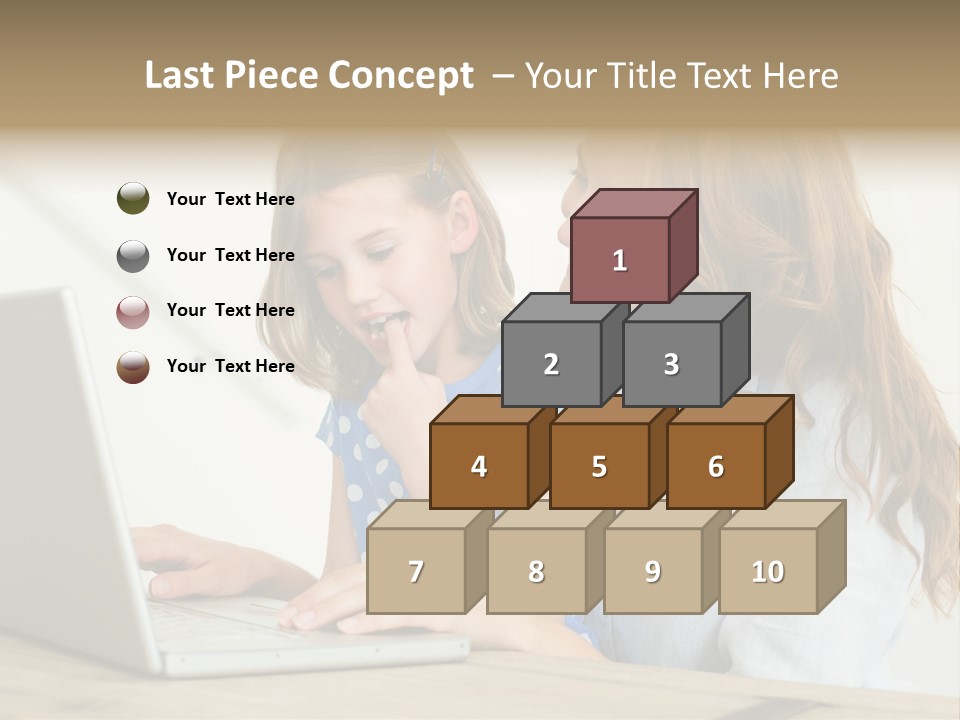 Last Piece Concept – Your Title Text Here

Your Text Here

Your Text Here

Your Text Here

Your Text Here

1

2

3

4

5

6

7

8

9

10